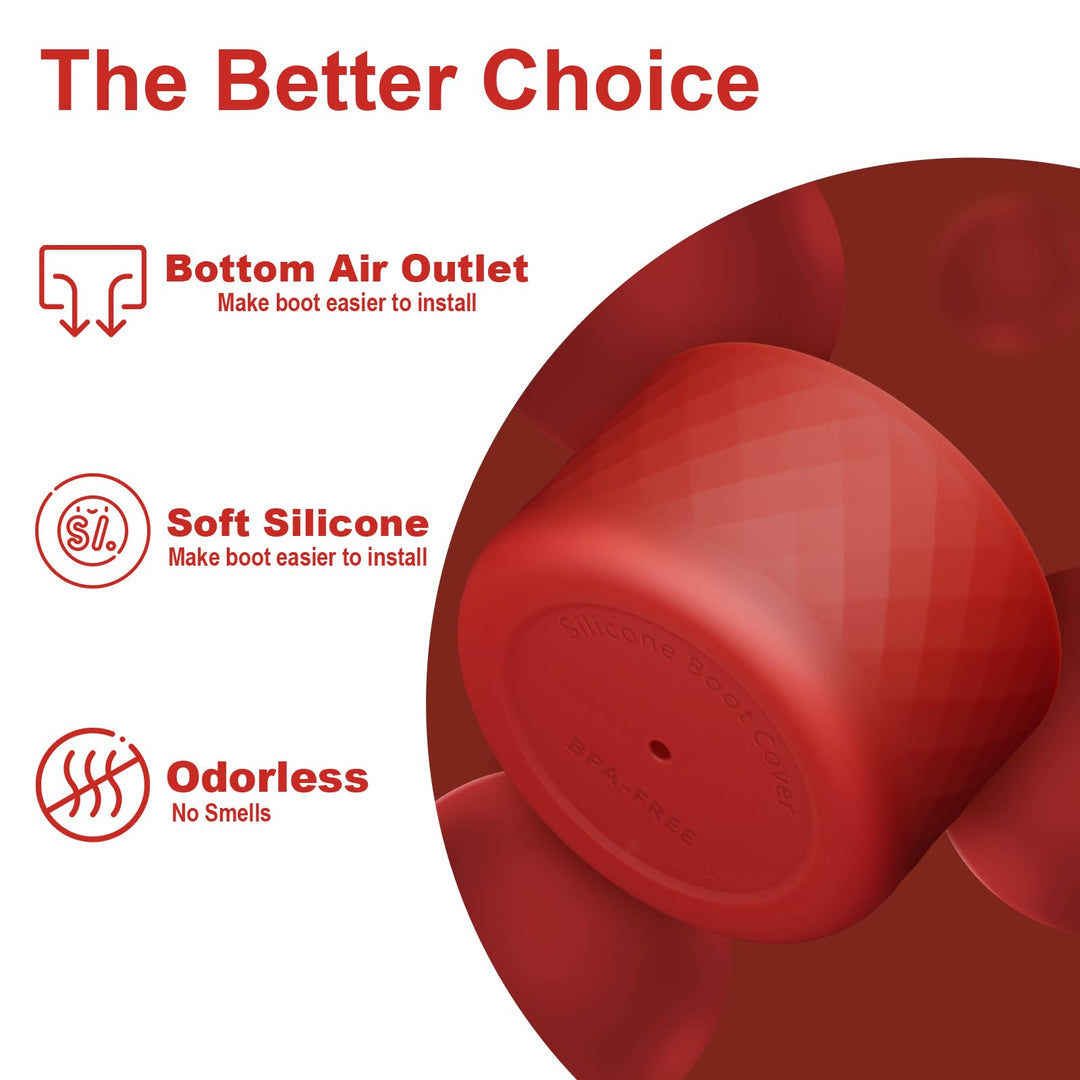 The Better Choice

Bottom Air Outlet
Make boot easier to install

Si.

Soft Silicone
Make boot easier to install

Odorless
No Smells

Silicone Boot Cover
BPA-FREE